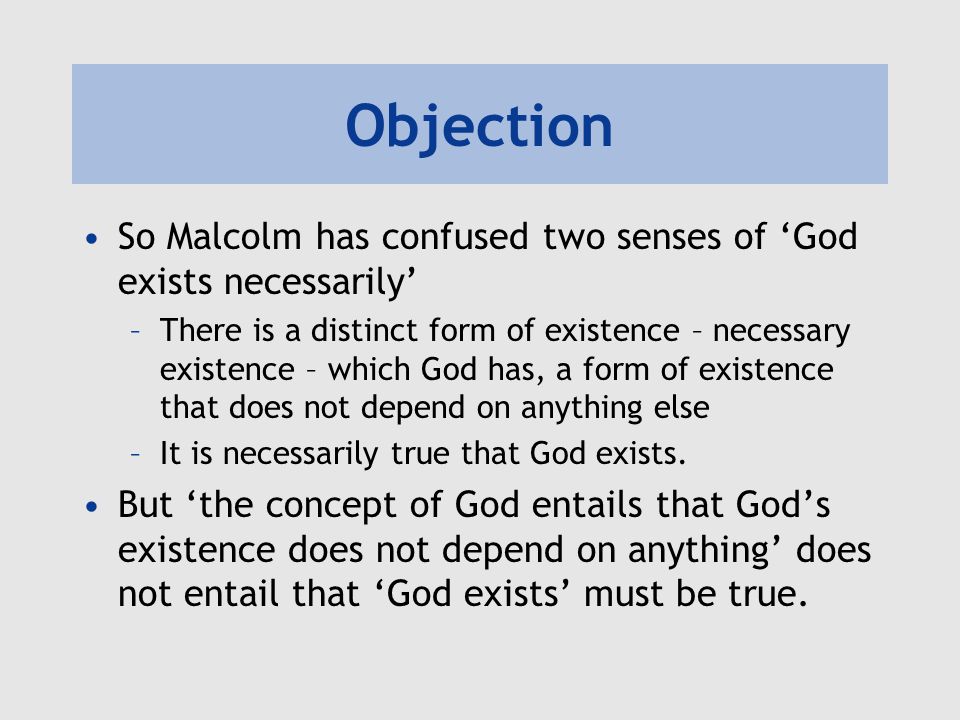 Objection

• So Malcolm has confused two senses of ‘God exists necessarily’

– There is a distinct form of existence – necessary existence – which God has, a form of existence that does not depend on anything else

– It is necessarily true that God exists.

• But ‘the concept of God entails that God’s existence does not depend on anything’ does not entail that ‘God exists’ must be true.